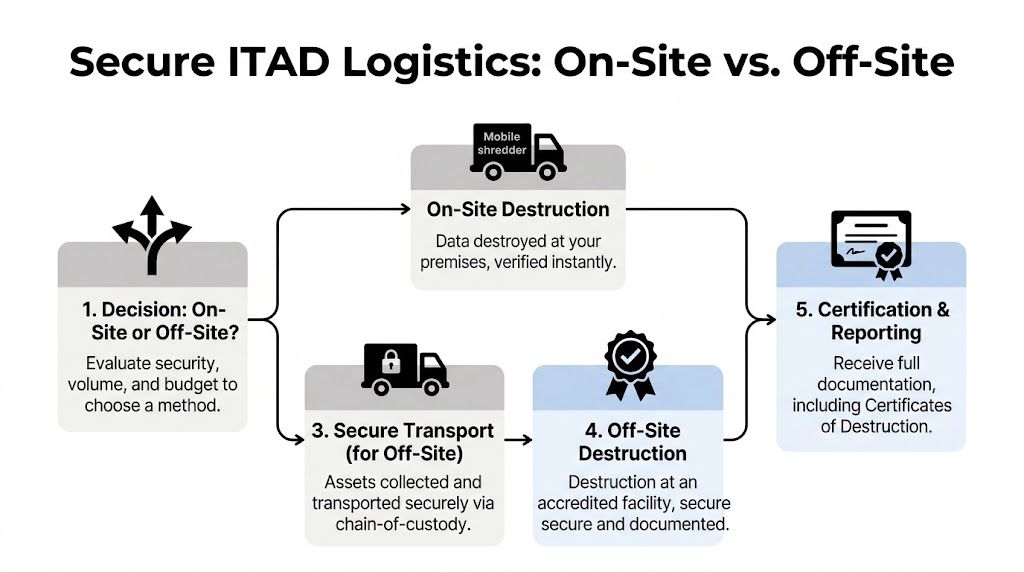 Secure ITAD Logistics: On-Site vs. Off-Site

1. Decision: On-Site or Off-Site?

Evaluate security, volume, and budget to choose a method.

Mobile shredder

On-Site Destruction

Data destroyed at your premises, verified instantly.

3. Secure Transport (for Off-Site)

Assets collected and transported securely via chain-of-custody.

4. Off-Site Destruction

Destruction at an accredited facility, secure secure and documented.

5. Certification & Reporting

Receive full documentation, including Certificates of Destruction.